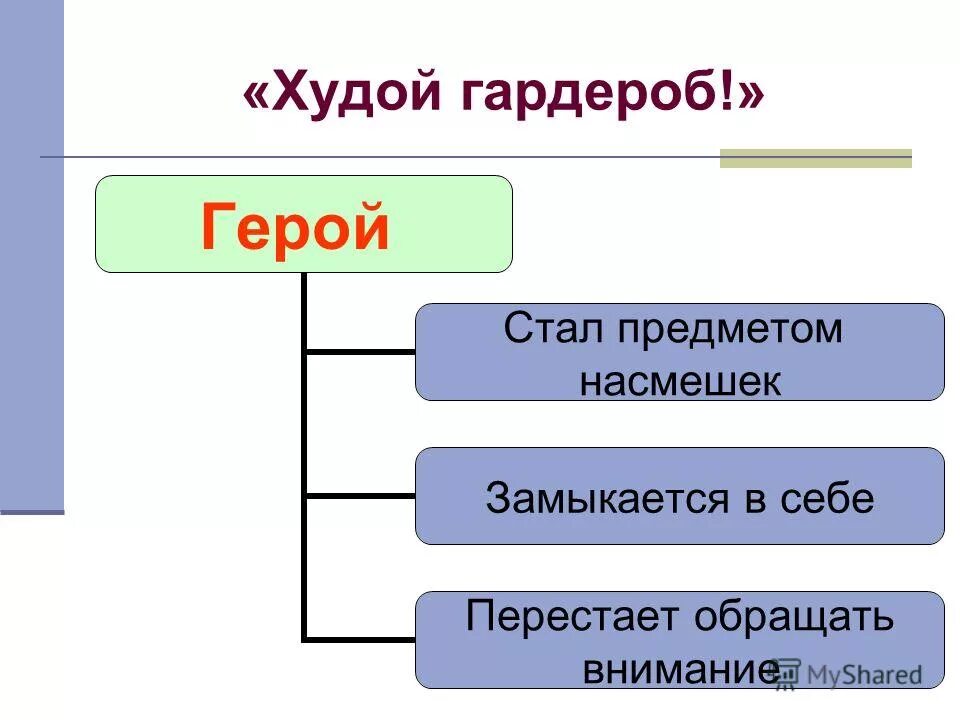 «Худой гардероб!»

Герой

Стал предметом насмешек

Замыкается в себе

Перестает обращать внимание

MyShared